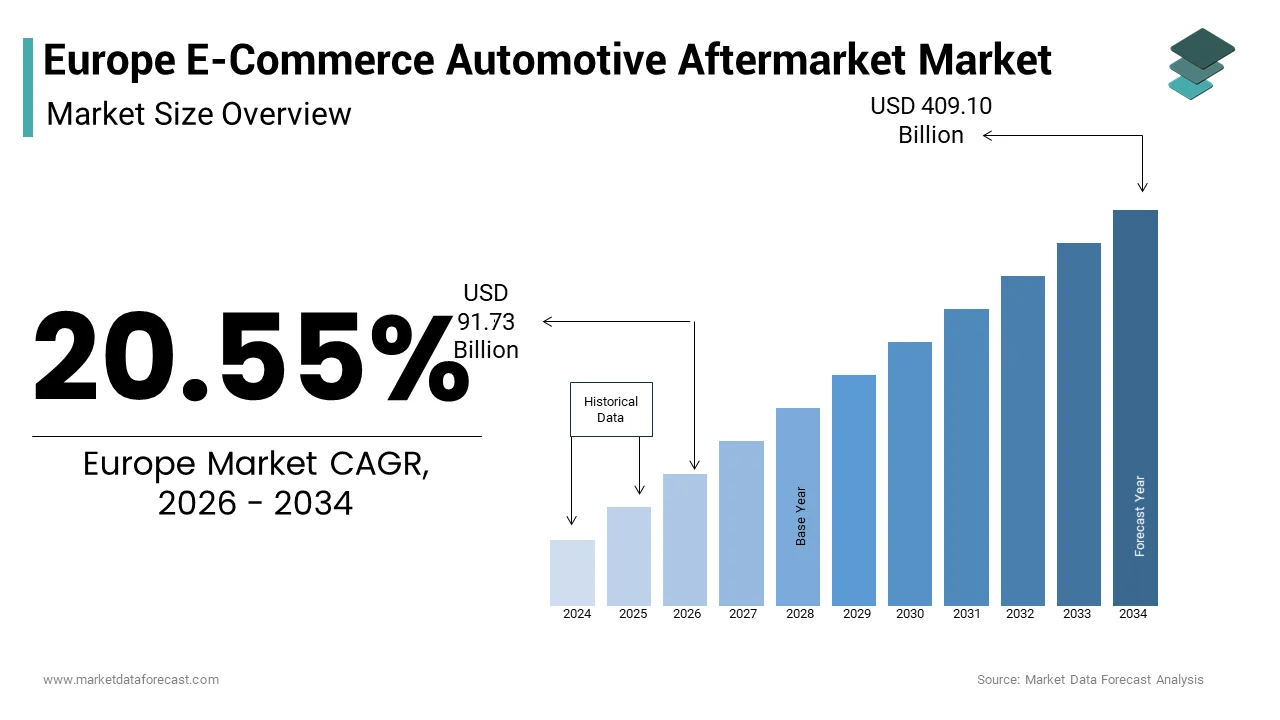 Europe E-Commerce Automotive Aftermarket Market

Market Size Overview

USD 409.10 Billion

20.55%

Europe Market CAGR, 2026 - 2034

USD 91.73 Billion

Historical Data

Base Year

Forecast Year

2024 2025 2026 2027 2028 2029 2030 2031 2032 2033 2034

www.marketdataforecast.com

Source: Market Data Forecast Analysis